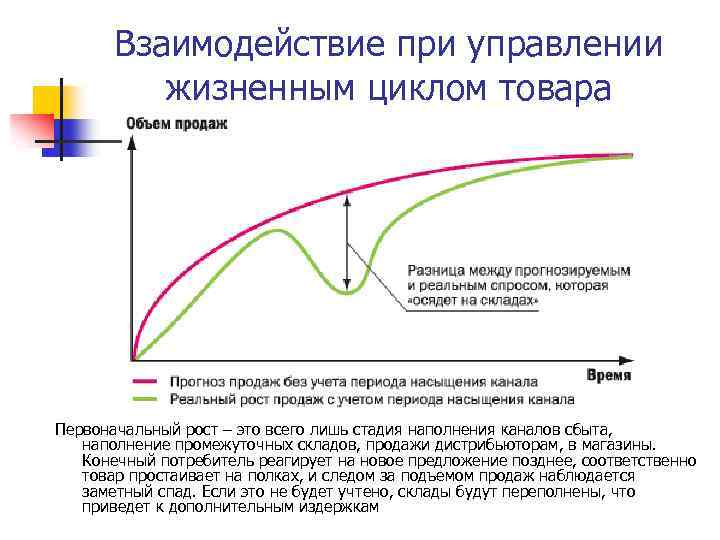 Взаимодействие при управлении жизненным циклом товара

Объем продаж

Разница между прогнозируемым и реальным спросом, которая «осядет на складах»

Время

Прогноз продаж без учета периода насыщения канала

Реальный рост продаж с учетом периода насыщения канала

Первоначальный рост – это всего лишь стадия наполнения каналов сбыта, наполнение промежуточных складов, продажи дистрибьюторам, в магазины. Конечный потребитель реагирует на новое предложение позднее, соответственно товар простаивает на полках, и следом за подъемом продаж наблюдается заметный спад. Если это не будет учтено, склады будут переполнены, что приведет к дополнительным издержкам